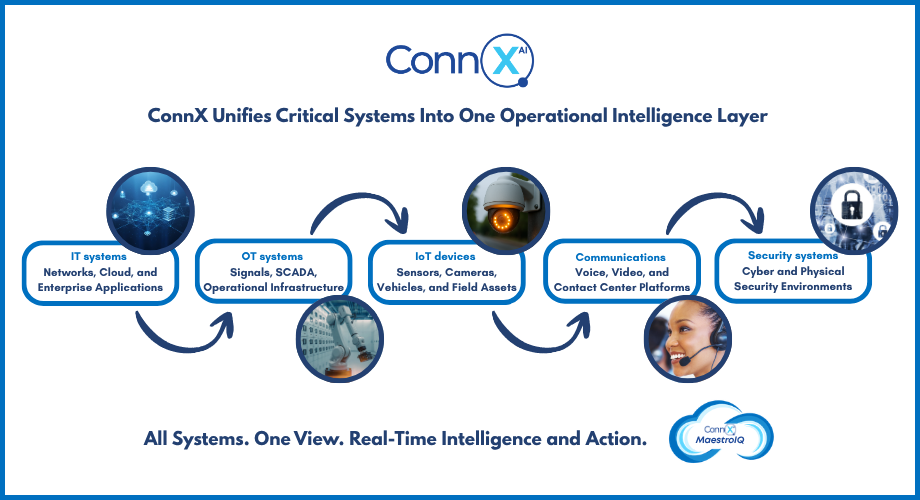 ConnX AI

ConnX Unifies Critical Systems Into One Operational Intelligence Layer

IT systems
Networks, Cloud, and Enterprise Applications

OT systems
Signals, SCADA, Operational Infrastructure

IoT devices
Sensors, Cameras, Vehicles, and Field Assets

Communications
Voice, Video, and Contact Center Platforms

Security systems
Cyber and Physical Security Environments

All Systems. One View. Real-Time Intelligence and Action.

ConnX MaestroIQ